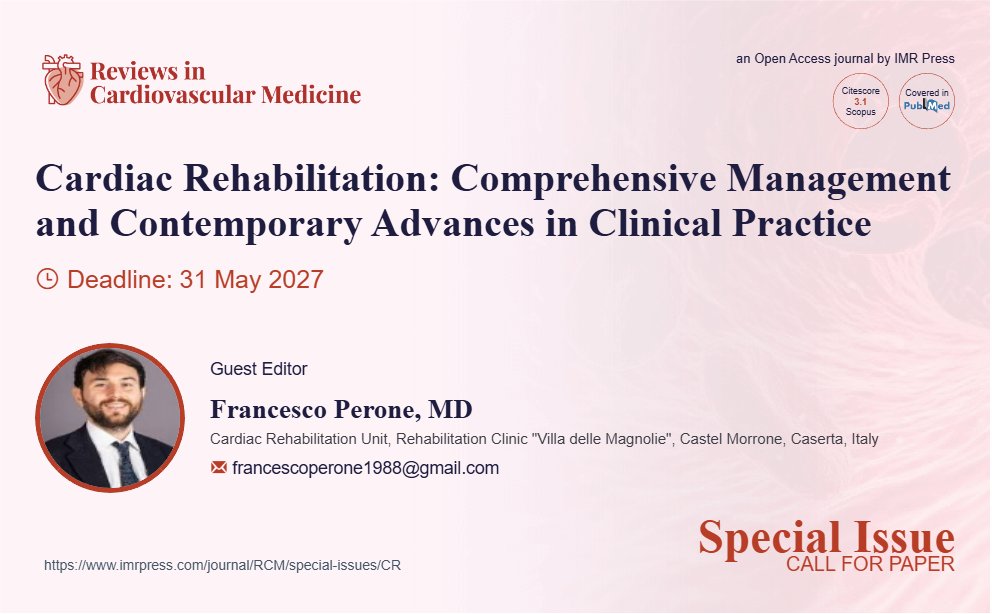 Reviews in Cardiovascular Medicine

an Open Access journal by IMR Press

Citescore 3.1 Scopus

Covered in PubMed

Cardiac Rehabilitation: Comprehensive Management and Contemporary Advances in Clinical Practice

Deadline: 31 May 2027

Guest Editor

Francesco Perone, MD

Cardiac Rehabilitation Unit, Rehabilitation Clinic "Villa delle Magnolie", Castel Morrone, Caserta, Italy

francescoperone1988@gmail.com

Special Issue
CALL FOR PAPER

https://www.imrpress.com/journal/RCM/special-issues/CR